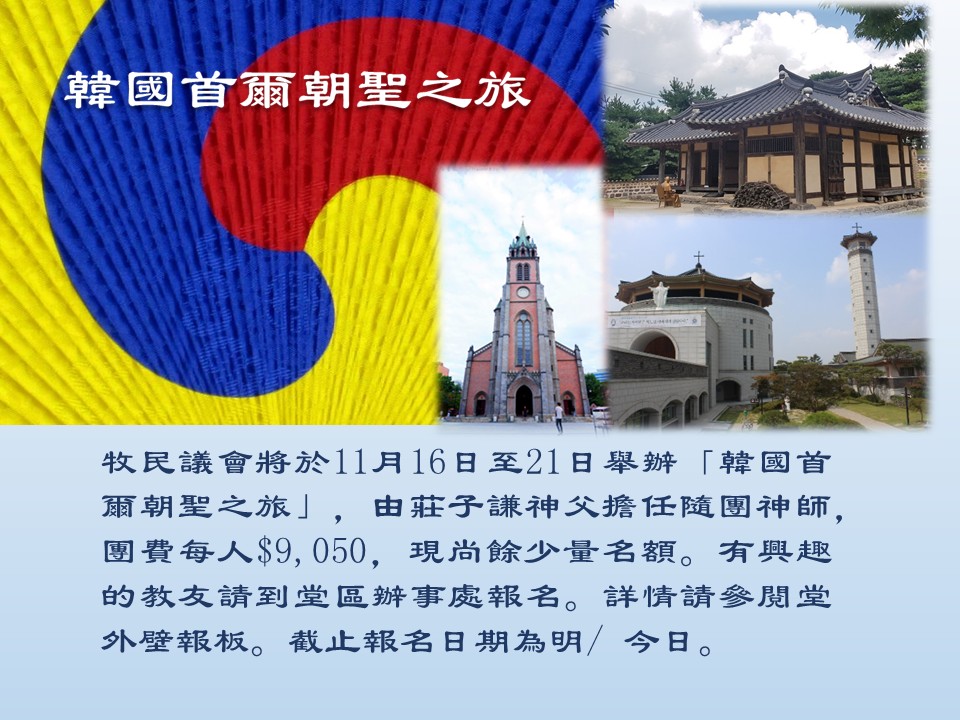 韓國首爾朝聖之旅

牧民議會將於11月16日至21日舉辦「韓國首爾朝聖之旅」，由莊子謙神父擔任隨團神師，團費每人$9,050，現尚餘少量名額。有興趣的教友請到堂區辦事處報名。詳情請參閱堂外壁報板。截止報名日期為明/ 今日。